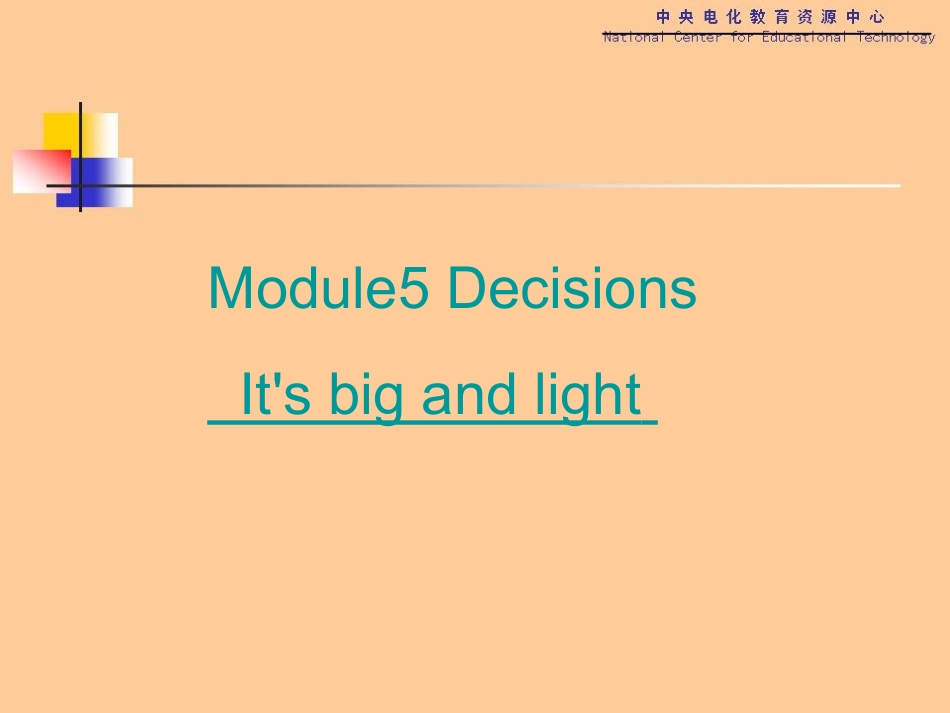 中央电化教育资源中心
National Center for Educational Technology

Module5 Decisions

It's big and light